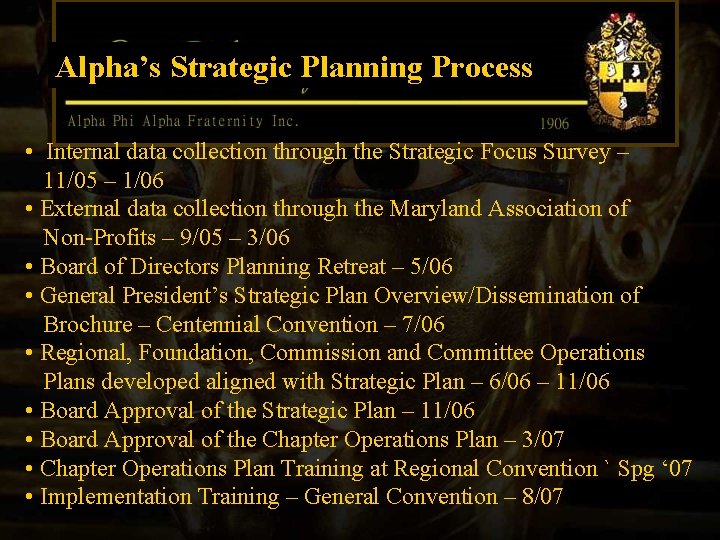 Alpha's Strategic Planning Process

Alpha Phi Alpha Fraternity Inc.

1906

• Internal data collection through the Strategic Focus Survey – 11/05 – 1/06
• External data collection through the Maryland Association of Non-Profits – 9/05 – 3/06
• Board of Directors Planning Retreat – 5/06
• General President's Strategic Plan Overview/Dissemination of Brochure – Centennial Convention – 7/06
• Regional, Foundation, Commission and Committee Operations Plans developed aligned with Strategic Plan – 6/06 – 11/06
• Board Approval of the Strategic Plan – 11/06
• Board Approval of the Chapter Operations Plan – 3/07
• Chapter Operations Plan Training at Regional Convention ` Spg '07
• Implementation Training – General Convention – 8/07